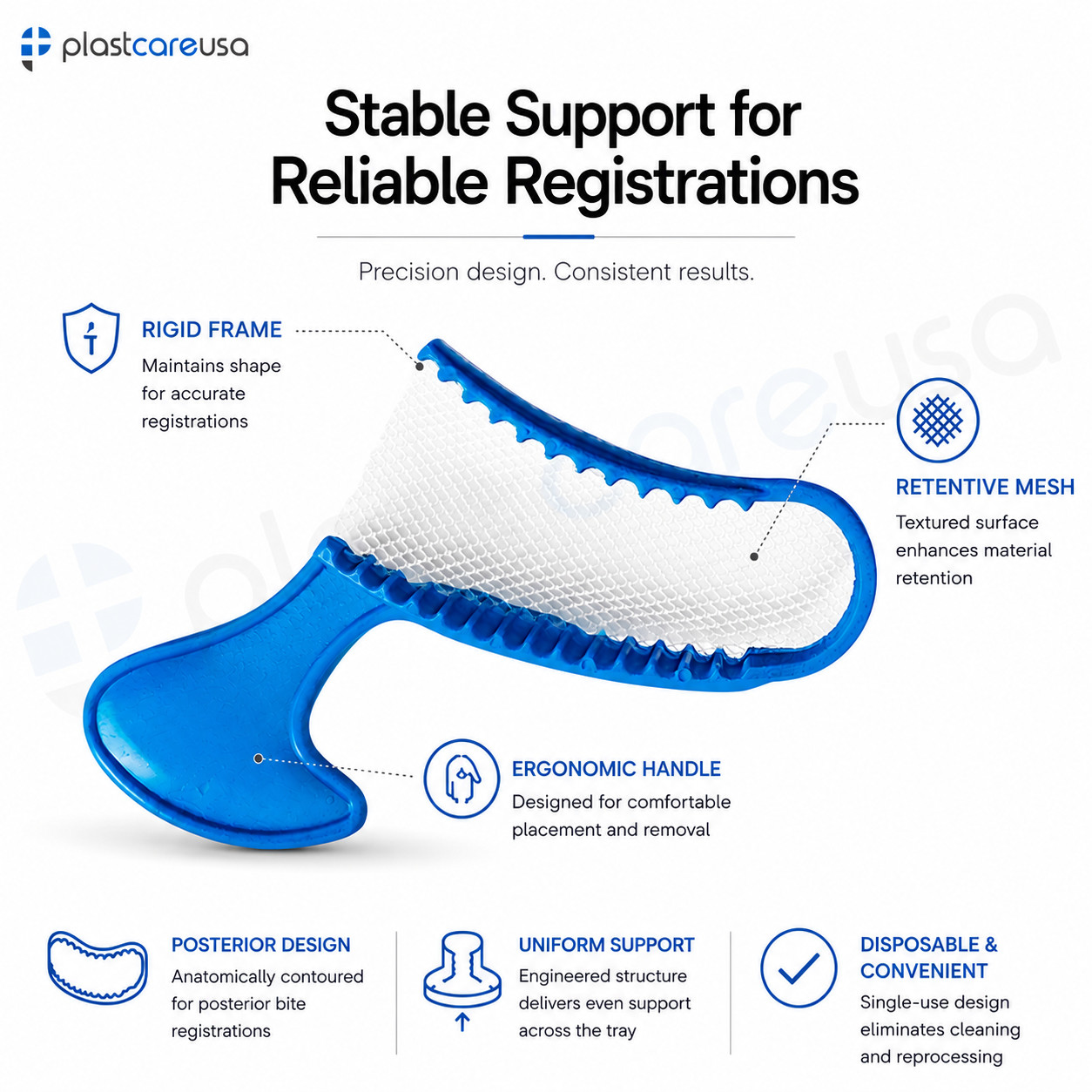 plastcareusa

Stable Support for Reliable Registrations

Precision design. Consistent results.

RIGID FRAME
Maintains shape for accurate registrations

RETENTIVE MESH
Textured surface enhances material retention

ERGONOMIC HANDLE
Designed for comfortable placement and removal

POSTERIOR DESIGN
Anatomically contoured for posterior bite registrations

UNIFORM SUPPORT
Engineered structure delivers even support across the tray

DISPOSABLE & CONVENIENT
Single-use design eliminates cleaning and reprocessing